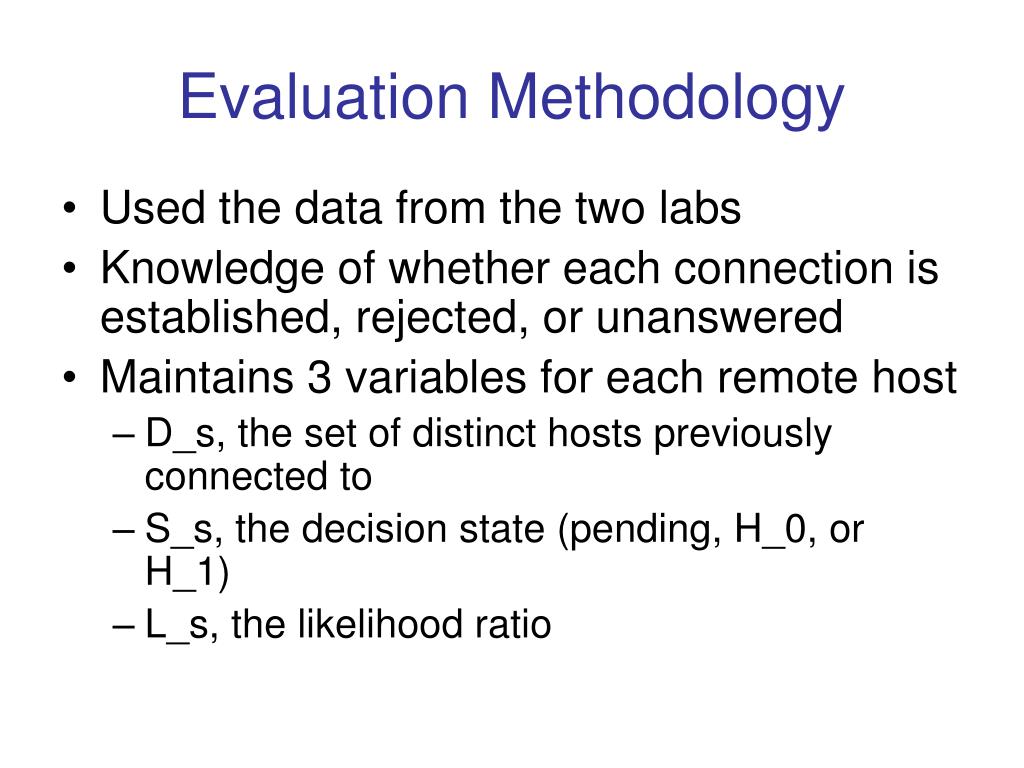 Evaluation Methodology

• Used the data from the two labs
• Knowledge of whether each connection is established, rejected, or unanswered
• Maintains 3 variables for each remote host
– D_s, the set of distinct hosts previously connected to
– S_s, the decision state (pending, H_0, or H_1)
– L_s, the likelihood ratio